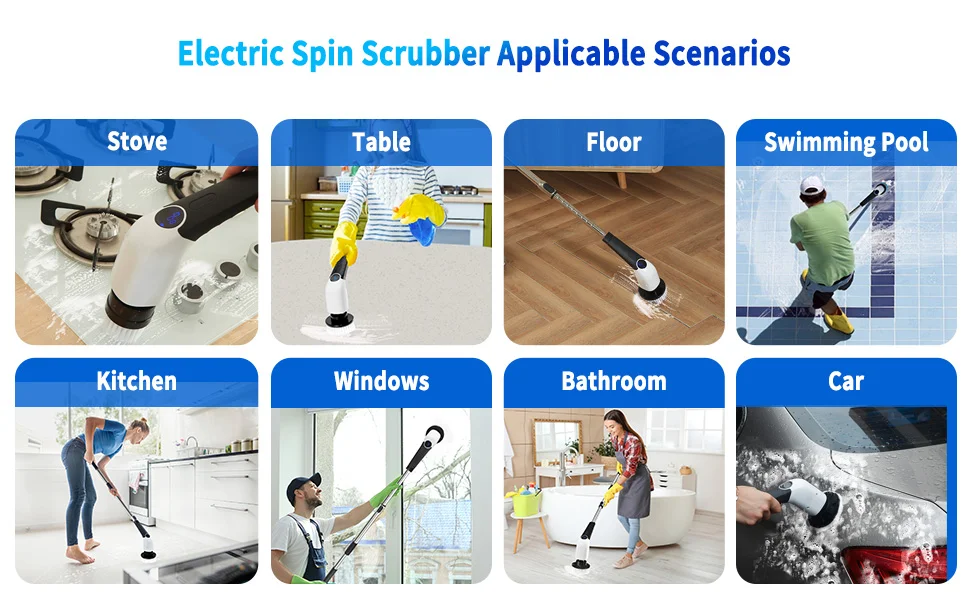 Electric Spin Scrubber Applicable Scenarios

Stove

Table

Floor

Swimming Pool

Kitchen

Windows

Bathroom

Car